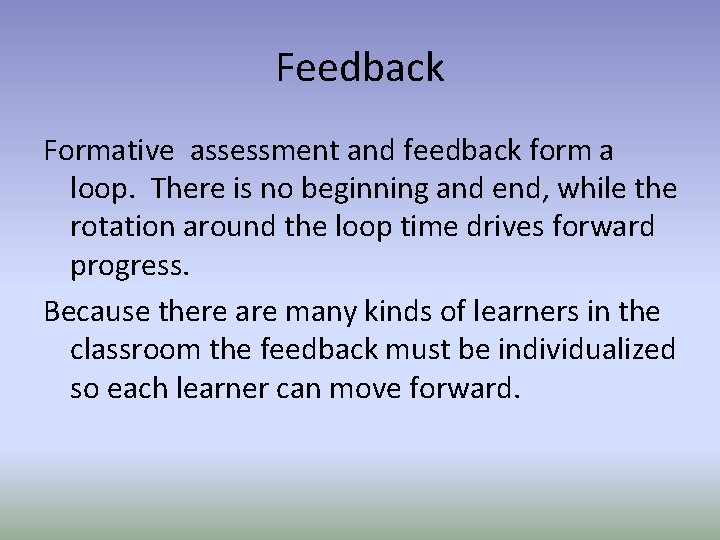 Feedback

Formative assessment and feedback form a loop. There is no beginning and end, while the rotation around the loop time drives forward progress.

Because there are many kinds of learners in the classroom the feedback must be individualized so each learner can move forward.